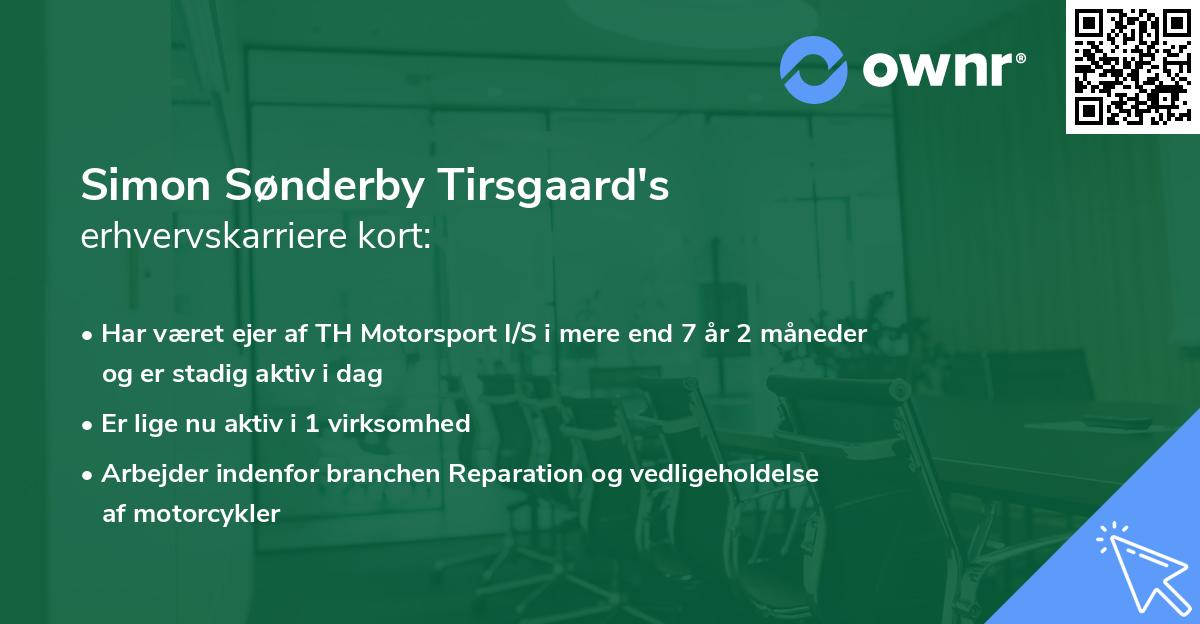 ownr®

Simon Sønderby Tirsgaard's
erhvervskarriere kort:

• Har været ejer af TH Motorsport I/S i mere end 7 år 2 måneder og er stadig aktiv i dag

• Er lige nu aktiv i 1 virksomhed

• Arbejder indenfor branchen Reparation og vedligeholdelse af motorcykler